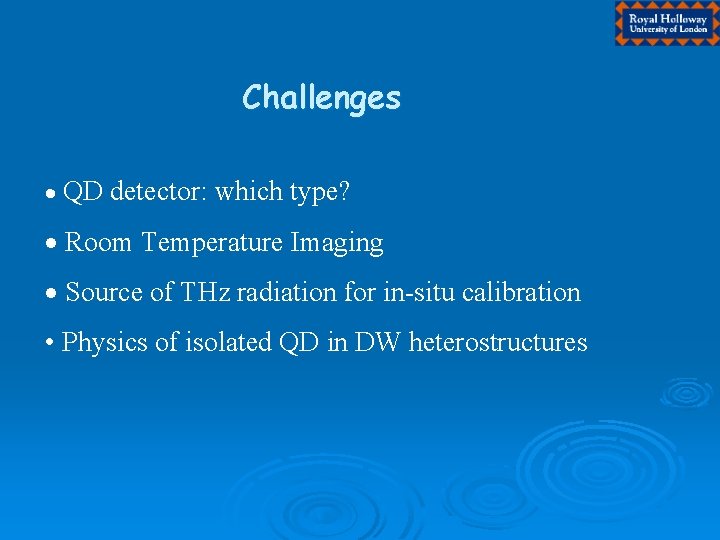 Royal Holloway
University of London

Challenges

• QD detector: which type?

• Room Temperature Imaging

• Source of THz radiation for in-situ calibration

• Physics of isolated QD in DW heterostructures